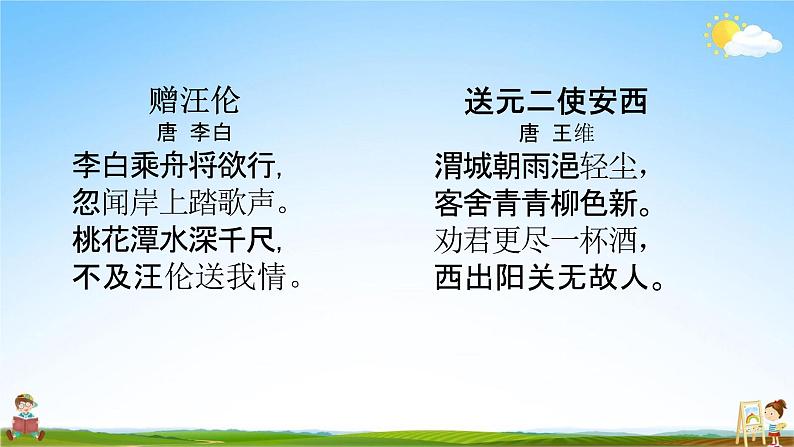 赠汪伦
唐 李白
李白乘舟将欲行,
忽闻岸上踏歌声。
桃花潭水深千尺,
不及汪伦送我情。

送元二使安西
唐 王维
渭城朝雨浥轻尘，
客舍青青柳色新。
劝君更尽一杯酒，
西出阳关无故人。